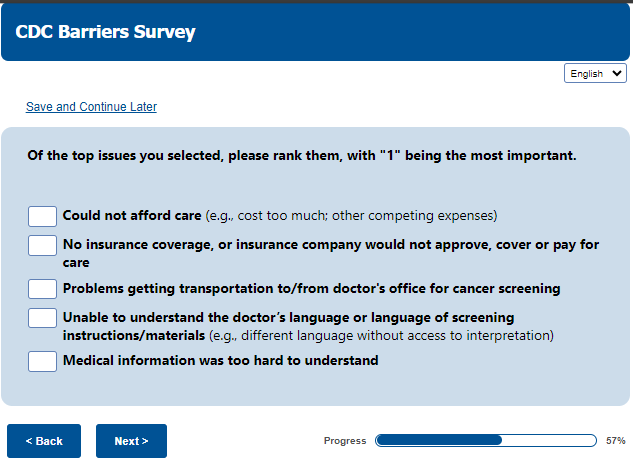 CDC Barriers Survey

English

Save and Continue Later

Of the top issues you selected, please rank them, with "1" being the most important.

Could not afford care (e.g., cost too much; other competing expenses)

No insurance coverage, or insurance company would not approve, cover or pay for care

Problems getting transportation to/from doctor's office for cancer screening

Unable to understand the doctor's language or language of screening instructions/materials (e.g., different language without access to interpretation)

Medical information was too hard to understand

< Back

Next >

Progress 57%